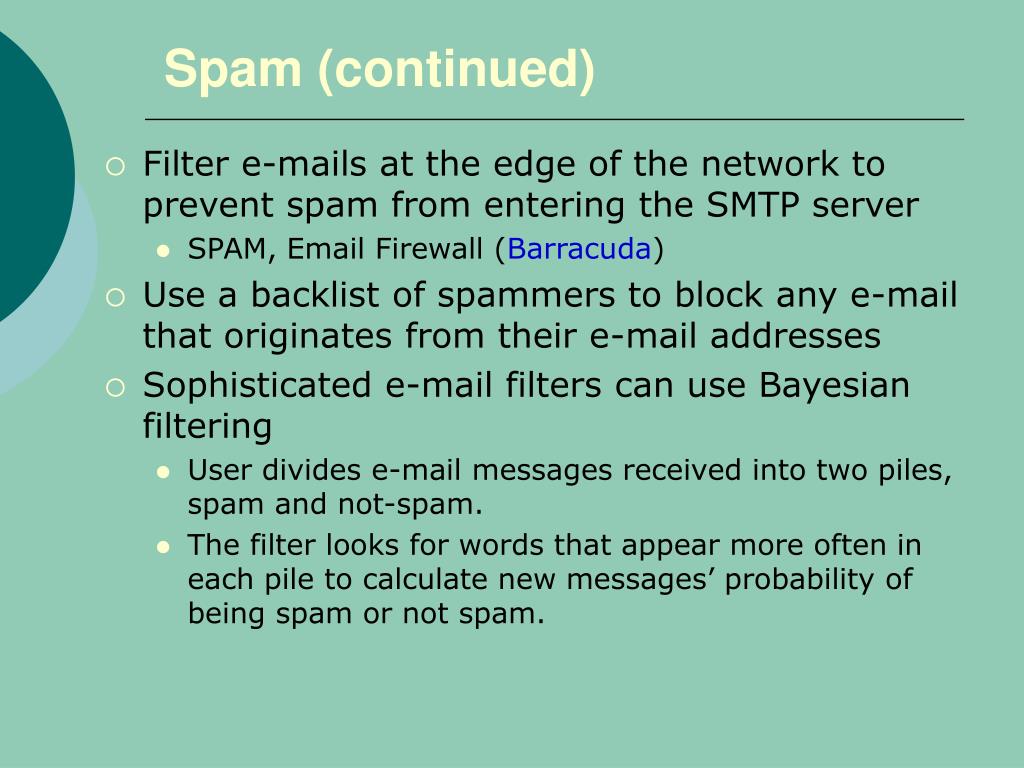 Spam (continued)

Filter e-mails at the edge of the network to prevent spam from entering the SMTP server

SPAM, Email Firewall (Barracuda)

Use a backlist of spammers to block any e-mail that originates from their e-mail addresses

Sophisticated e-mail filters can use Bayesian filtering

User divides e-mail messages received into two piles, spam and not-spam.

The filter looks for words that appear more often in each pile to calculate new messages’ probability of being spam or not spam.